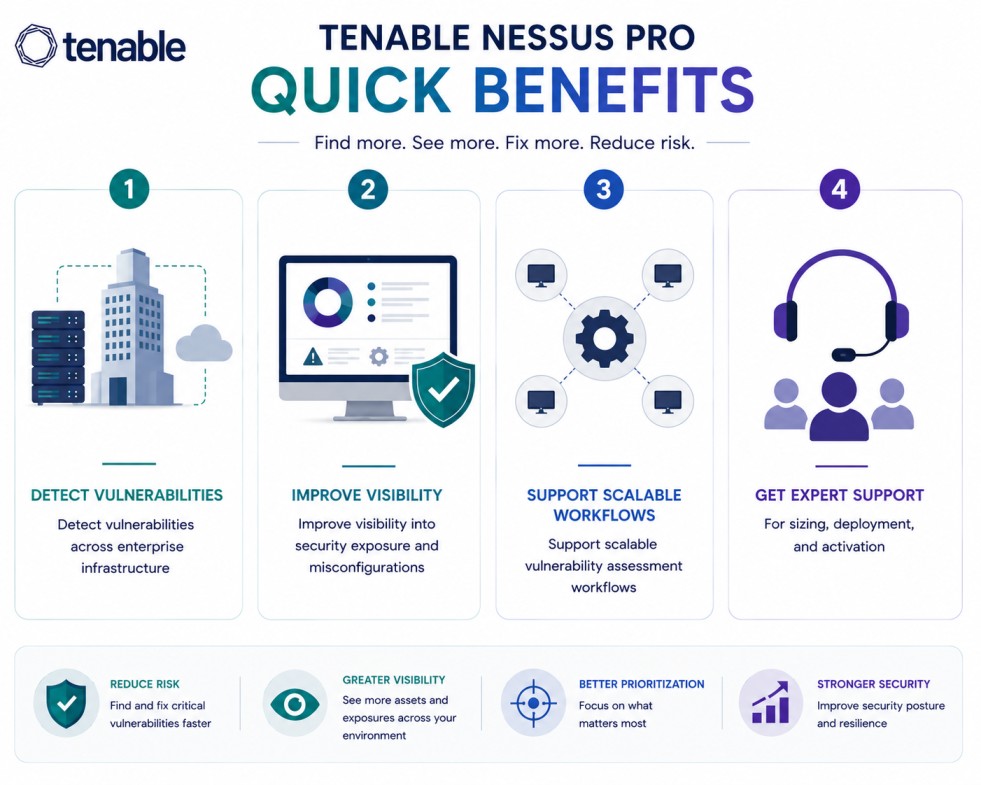 tenable

TENABLE NESSUS PRO
QUICK BENEFITS

Find more. See more. Fix more. Reduce risk.

1
DETECT VULNERABILITIES
Detect vulnerabilities across enterprise infrastructure

2
IMPROVE VISIBILITY
Improve visibility into security exposure and misconfigurations

3
SUPPORT SCALABLE WORKFLOWS
Support scalable vulnerability assessment workflows

4
GET EXPERT SUPPORT
For sizing, deployment, and activation

REDUCE RISK
Find and fix critical vulnerabilities faster

GREATER VISIBILITY
See more assets and exposures across your environment

BETTER PRIORITIZATION
Focus on what matters most

STRONGER SECURITY
Improve security posture and resilience